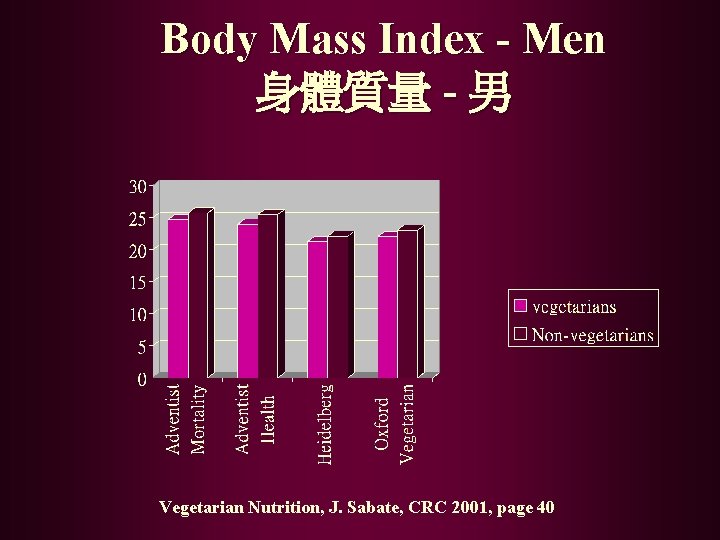 Body Mass Index - Men
身體質量 - 男

30
25
20
15
10
5
0

Adventist Mortality
Adventist Health
Heidelberg
Oxford Vegetarian

vegetarians
Non-vegetarians

Vegetarian Nutrition, J. Sabate, CRC 2001, page 40